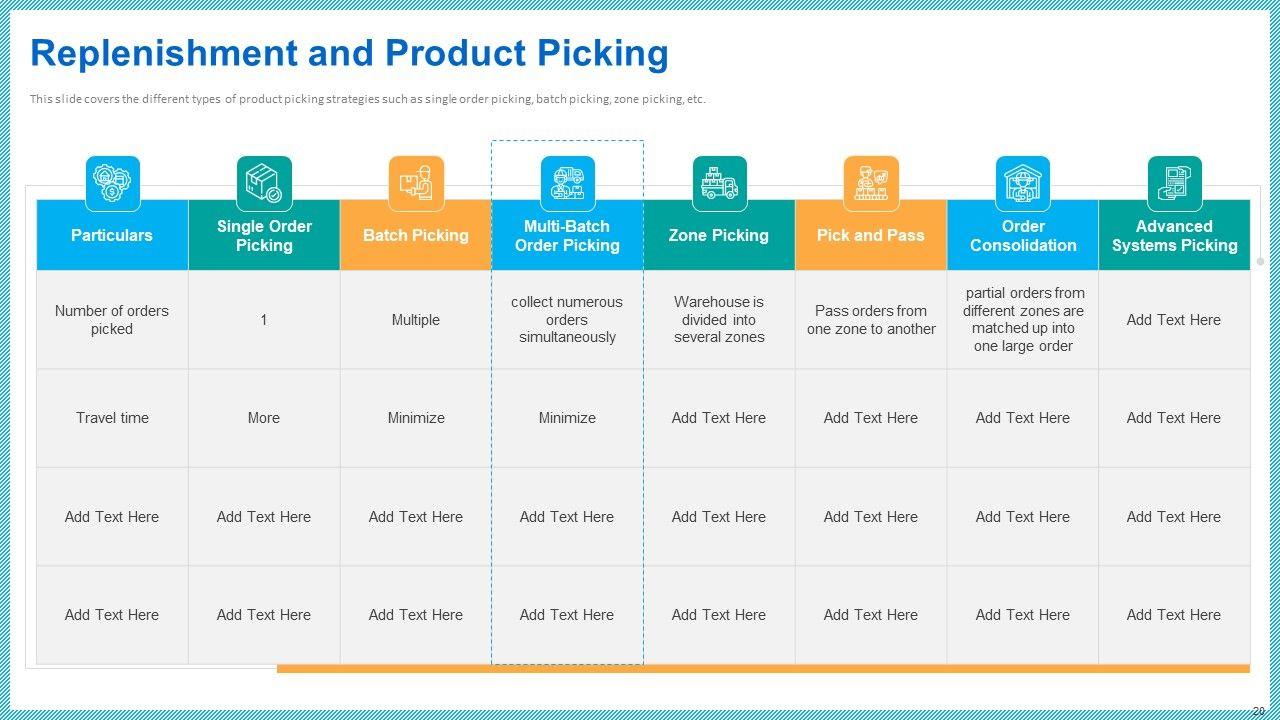 Replenishment and Product Picking

This slide covers the different types of product picking strategies such as single order picking, batch picking, zone picking, etc.

| Particulars | Single Order Picking | Batch Picking | Multi-Batch Order Picking | Zone Picking | Pick and Pass | Order Consolidation | Advanced Systems Picking |
|---|---|---|---|---|---|---|---|
| Number of orders picked | 1 | Multiple | collect numerous orders simultaneously | Warehouse is divided into several zones | Pass orders from one zone to another | partial orders from different zones are matched up into one large order | Add Text Here |
| Travel time | More | Minimize | Minimize | Add Text Here | Add Text Here | Add Text Here | Add Text Here |
| Add Text Here | Add Text Here | Add Text Here | Add Text Here | Add Text Here | Add Text Here | Add Text Here | Add Text Here |
| Add Text Here | Add Text Here | Add Text Here | Add Text Here | Add Text Here | Add Text Here | Add Text Here | Add Text Here |

20